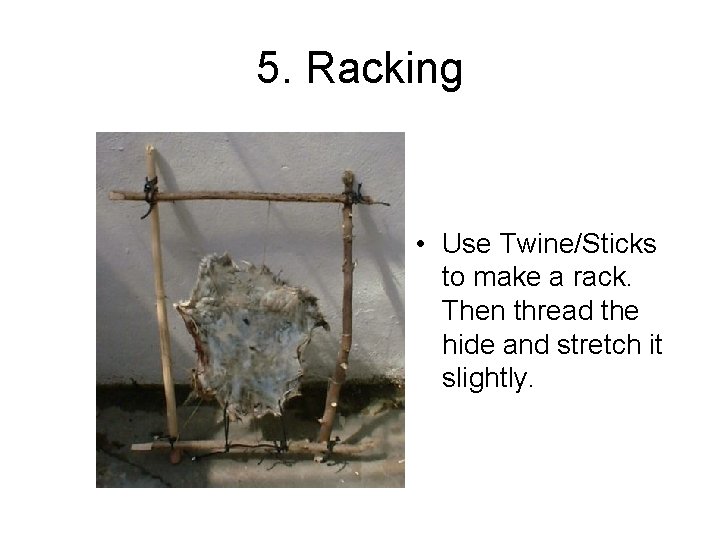 5. Racking

• Use Twine/Sticks to make a rack. Then thread the hide and stretch it slightly.